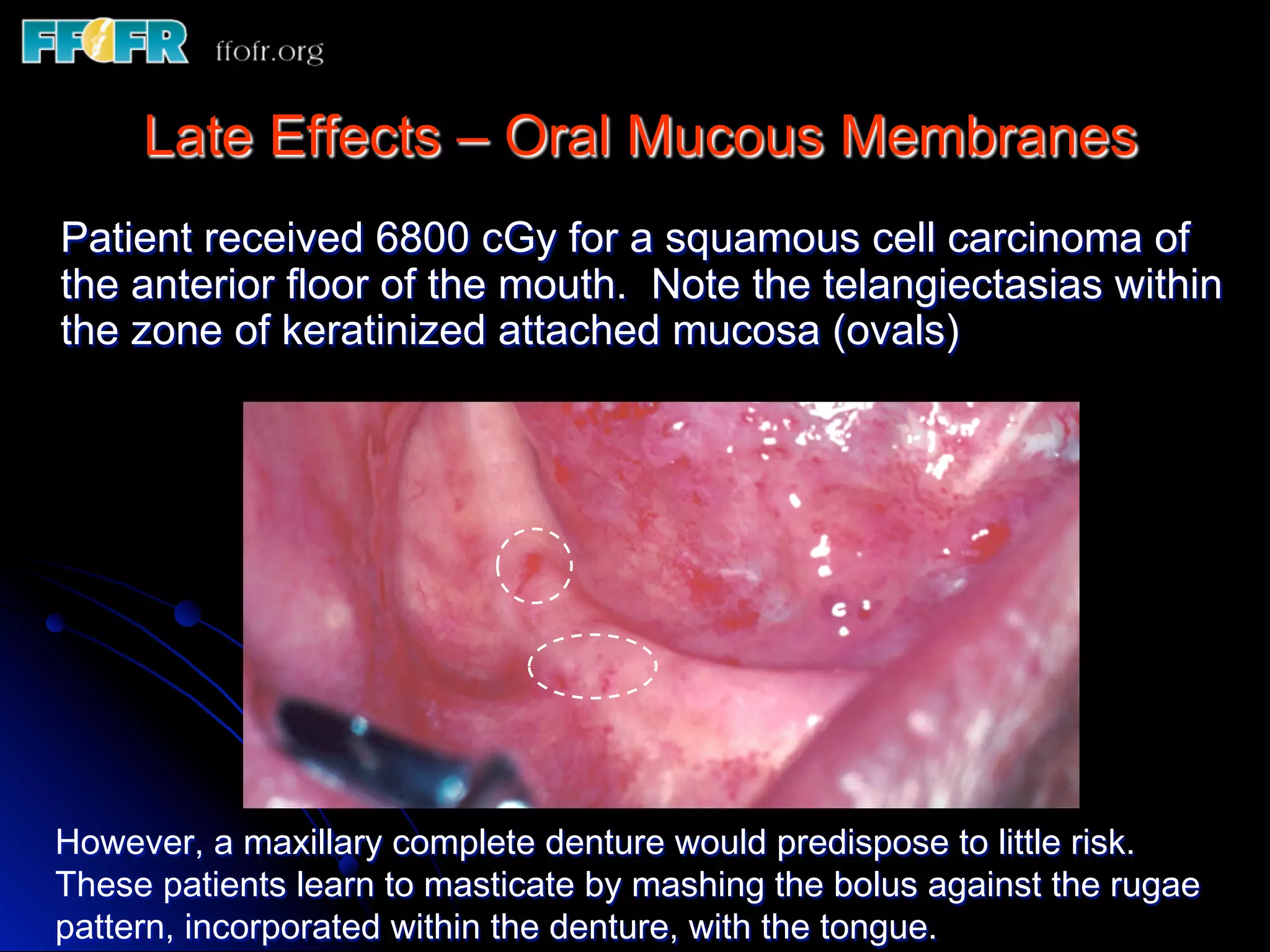 FFOFR ffofr.org

Late Effects – Oral Mucous Membranes

Patient received 6800 cGy for a squamous cell carcinoma of the anterior floor of the mouth. Note the telangiectasias within the zone of keratinized attached mucosa (ovals)

However, a maxillary complete denture would predispose to little risk. These patients learn to masticate by mashing the bolus against the rugae pattern, incorporated within the denture, with the tongue.